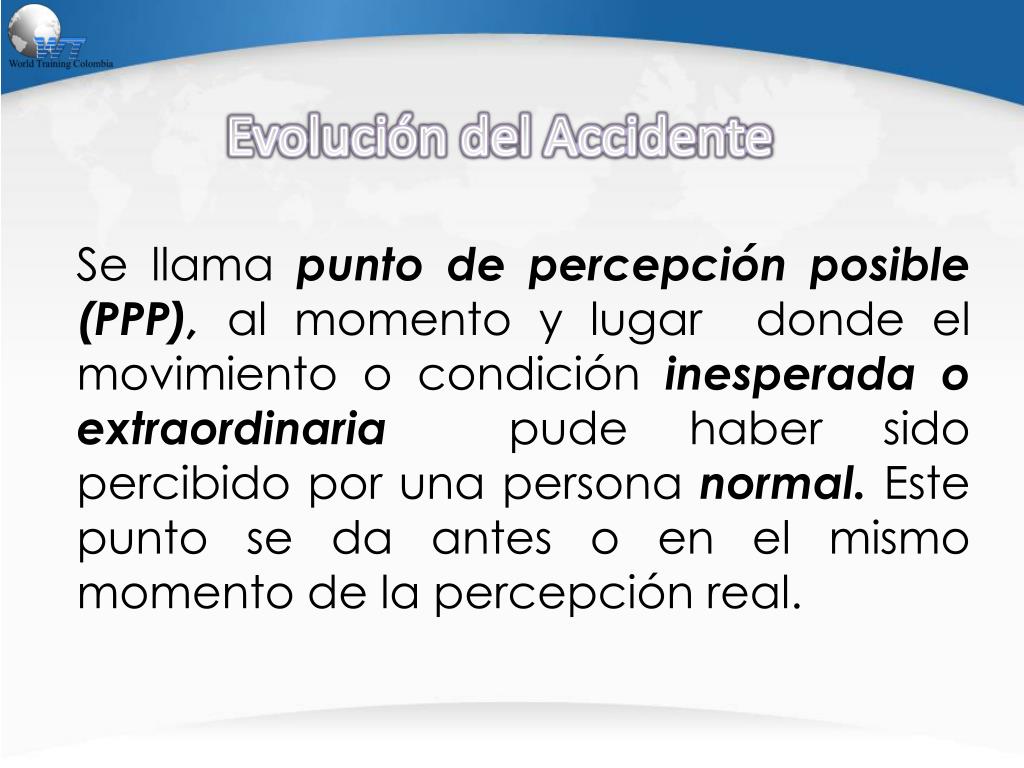 WT
World Training Colombia

Evolución del Accidente

Se llama punto de percepción posible (PPP), al momento y lugar donde el movimiento o condición inesperada o extraordinaria pude haber sido percibido por una persona normal. Este punto se da antes o en el mismo momento de la percepción real.